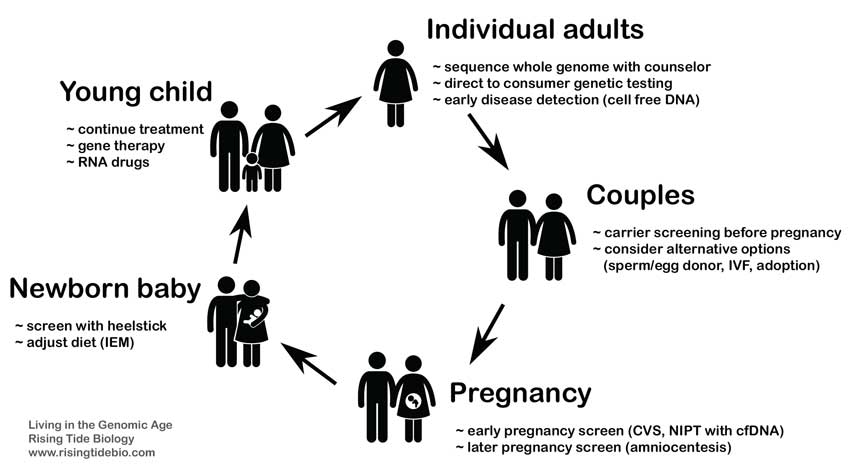 Individual adults
~ sequence whole genome with counselor
~ direct to consumer genetic testing
~ early disease detection (cell free DNA)

Couples
~ carrier screening before pregnancy
~ consider alternative options (sperm/egg donor, IVF, adoption)

Pregnancy
~ early pregnancy screen (CVS, NIPT with cfDNA)
~ later pregnancy screen (amniocentesis)

Newborn baby
~ screen with heelstick
~ adjust diet (IEM)

Young child
~ continue treatment
~ gene therapy
~ RNA drugs

Living in the Genomic Age
Rising Tide Biology
www.risingtidebio.com